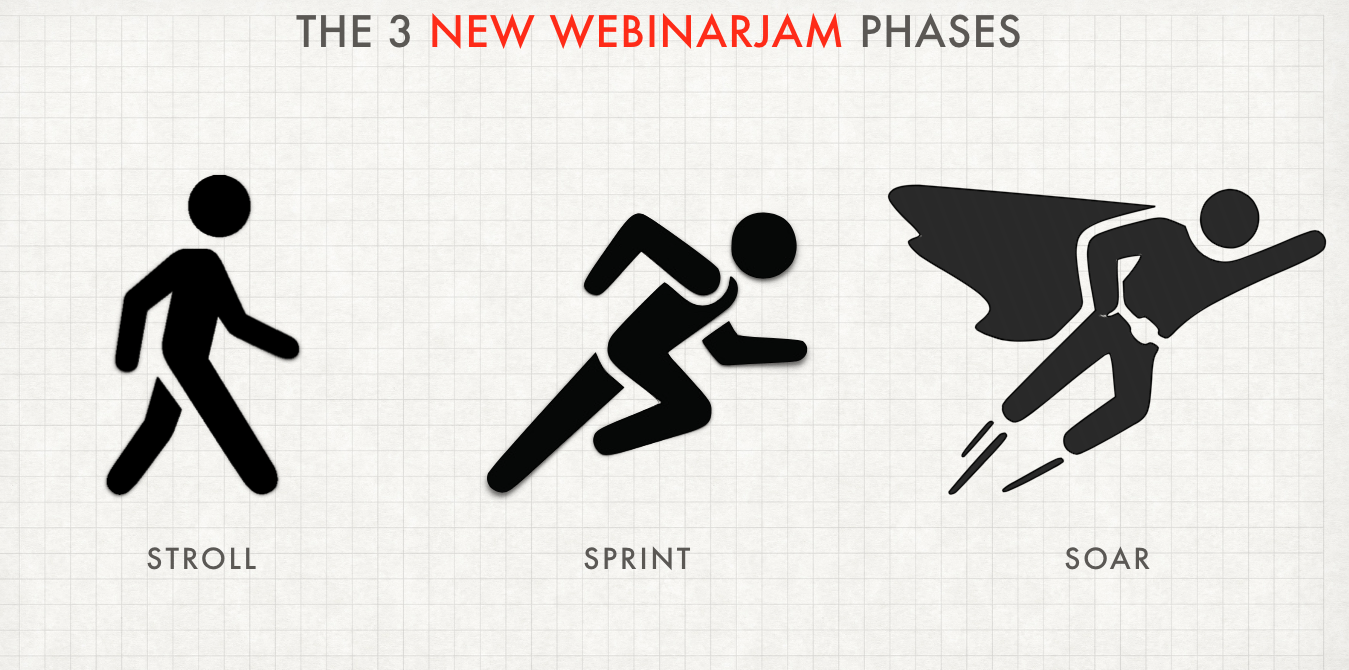 THE 3 NEW WEBINARJAM PHASES

STROLL

SPRINT

SOAR